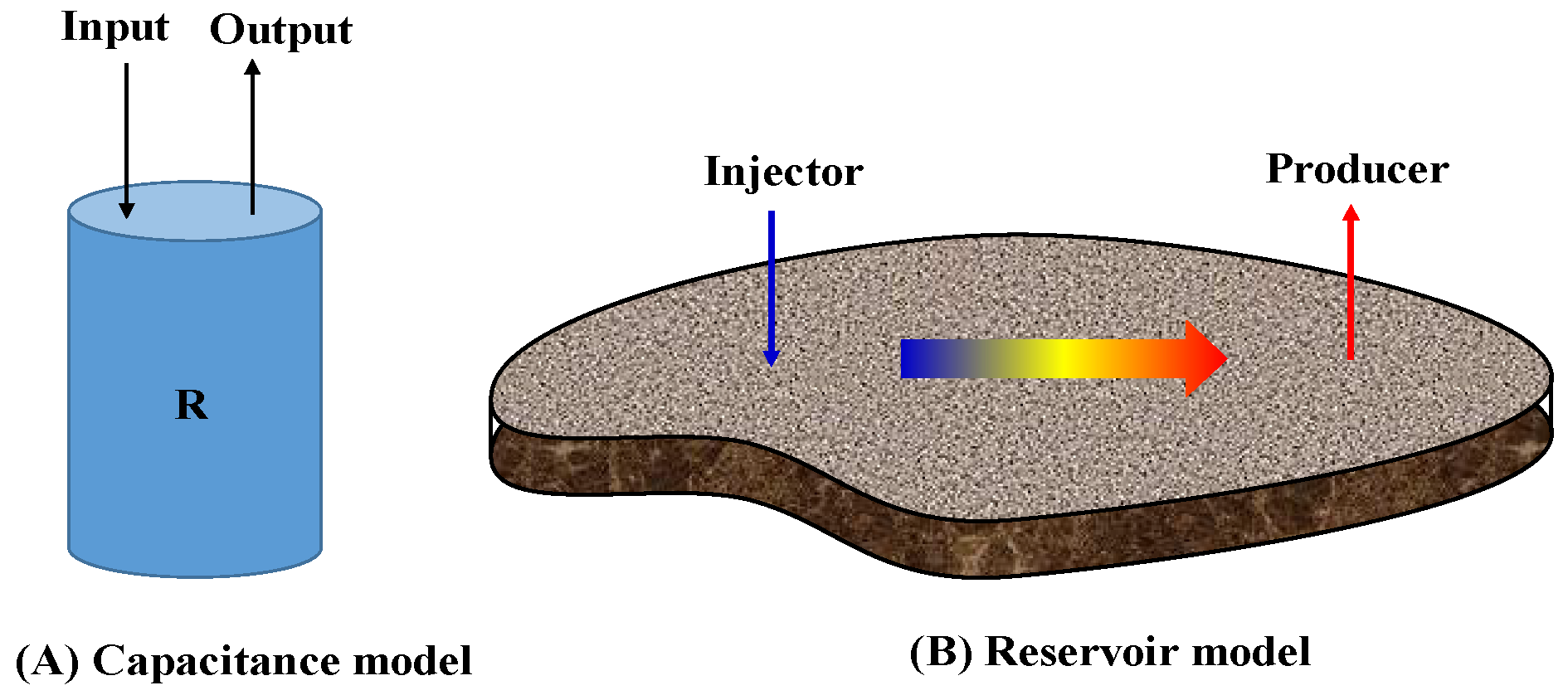 Input Output

R

(A) Capacitance model

Injector

Producer

(B) Reservoir model